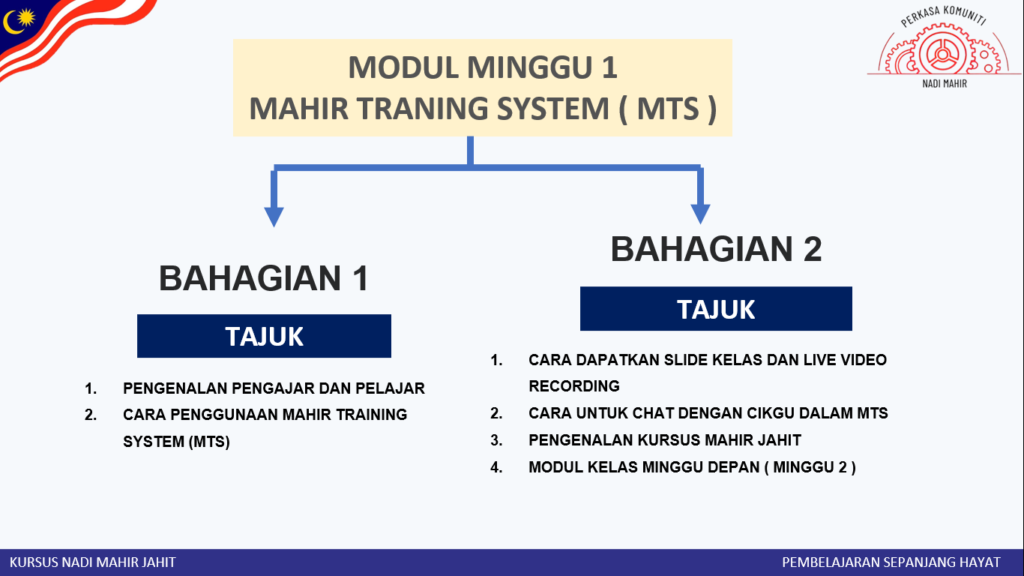 PERKASA KOMUNITI
NADI MAHIR

MODUL MINGGU 1
MAHIR TRANING SYSTEM ( MTS )

BAHAGIAN 1

TAJUK

1. PENGENALAN PENGAJAR DAN PELAJAR
2. CARA PENGGUNAAN MAHIR TRAINING SYSTEM (MTS)

BAHAGIAN 2

TAJUK

1. CARA DAPATKAN SLIDE KELAS DAN LIVE VIDEO RECORDING
2. CARA UNTUK CHAT DENGAN CIKGU DALAM MTS
3. PENGENALAN KURSUS MAHIR JAHIT
4. MODUL KELAS MINGGU DEPAN ( MINGGU 2 )

KURSUS NADI MAHIR JAHIT

PEMBELAJARAN SEPANJANG HAYAT